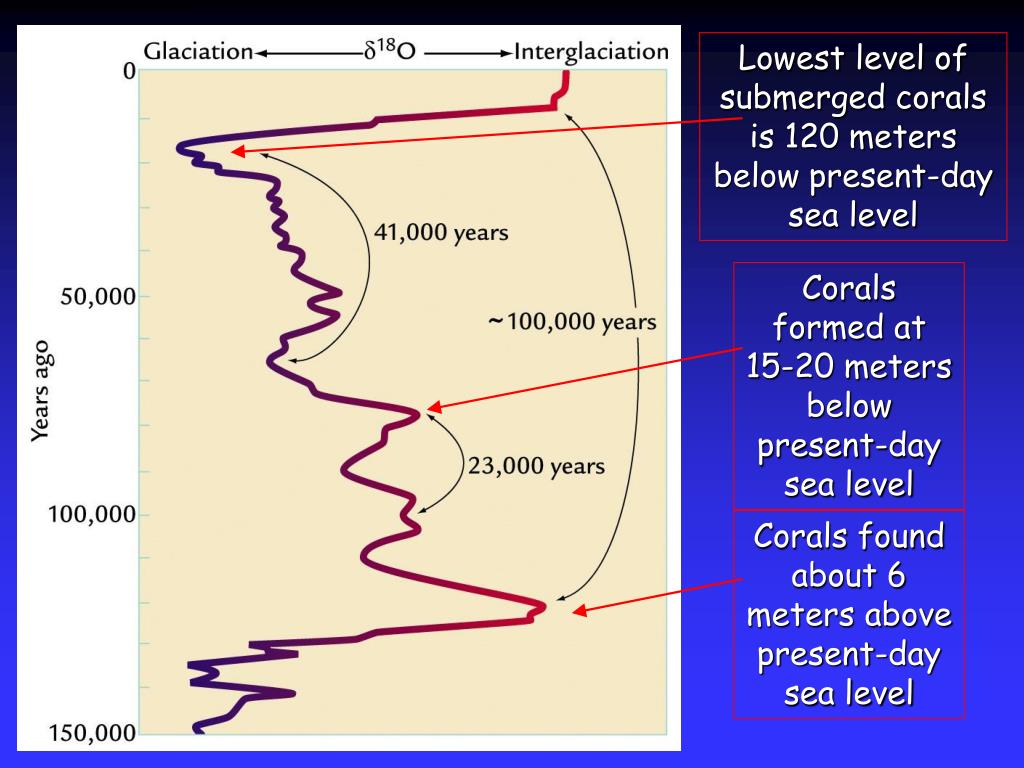 Glaciation ← $\delta^{18}O$ → Interglaciation

0

50,000

100,000

150,000

Years ago

41,000 years

~100,000 years

23,000 years

Lowest level of submerged corals is 120 meters below present-day sea level

Corals formed at 15-20 meters below present-day sea level

Corals found about 6 meters above present-day sea level